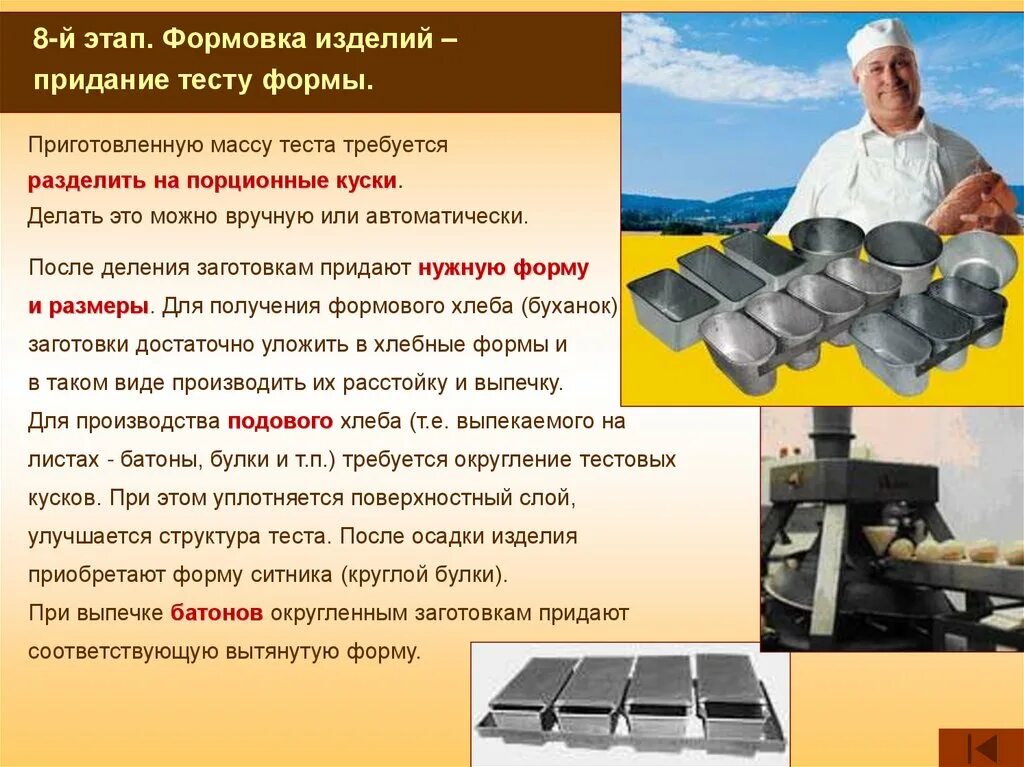 8-й этап. Формовка изделий – придание тесту формы.

Приготовленную массу теста требуется разделить на порционные куски. Делать это можно вручную или автоматически.

После деления заготовкам придают нужную форму и размеры. Для получения формового хлеба (буханок) заготовки достаточно уложить в хлебные формы и в таком виде производить их расстойку и выпечку. Для производства подового хлеба (т.е. выпекаемого на листах - батоны, булки и т.п.) требуется округление тестовых кусков. При этом уплотняется поверхностный слой, улучшается структура теста. После осадки изделия приобретают форму ситника (круглой булки). При выпечке батонов округленным заготовкам придают соответствующую вытянутую форму.